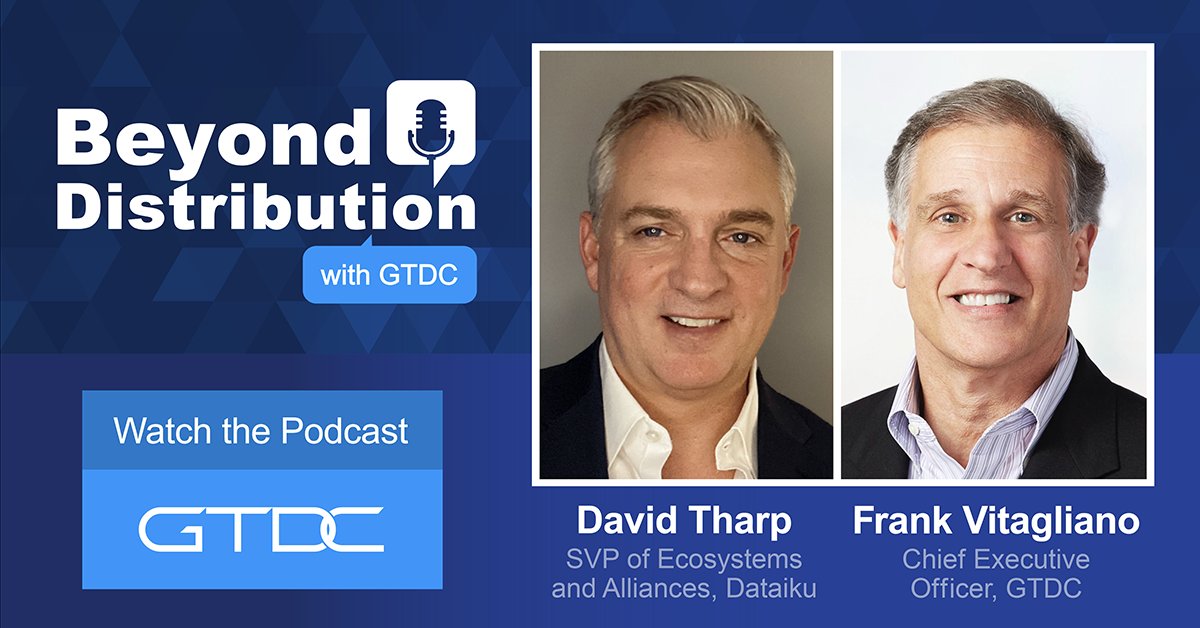 Beyond Distribution

with GTDC

Watch the Podcast

GTDC

David Tharp
SVP of Ecosystems and Alliances, Dataiku

Frank Vitagliano
Chief Executive Officer, GTDC